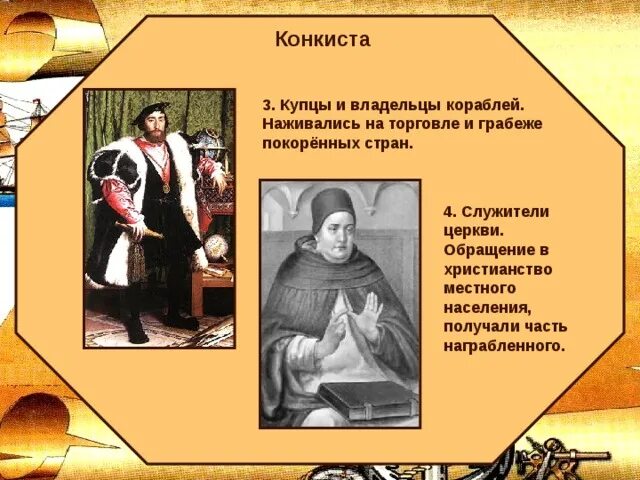 Конкиста

3. Купцы и владельцы кораблей. Наживались на торговле и грабеже покорённых стран.

4. Служители церкви. Обращение в христианство местного населения, получали часть награбленного.